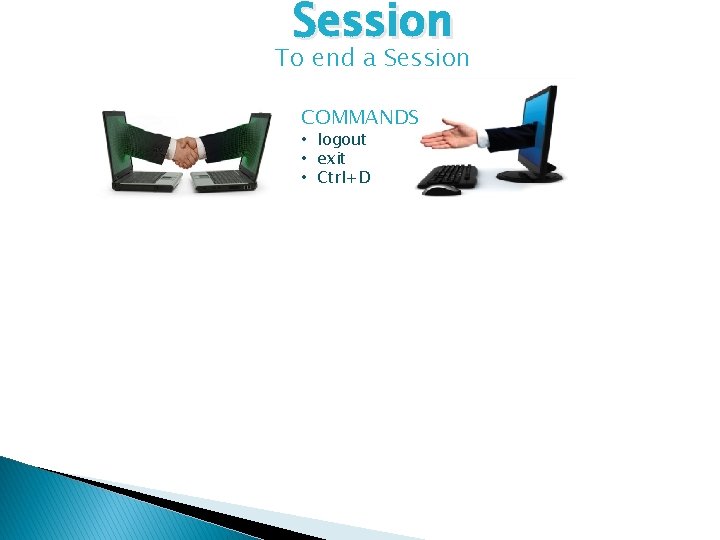 Session
To end a Session

COMMANDS
• logout
• exit
• Ctrl+D